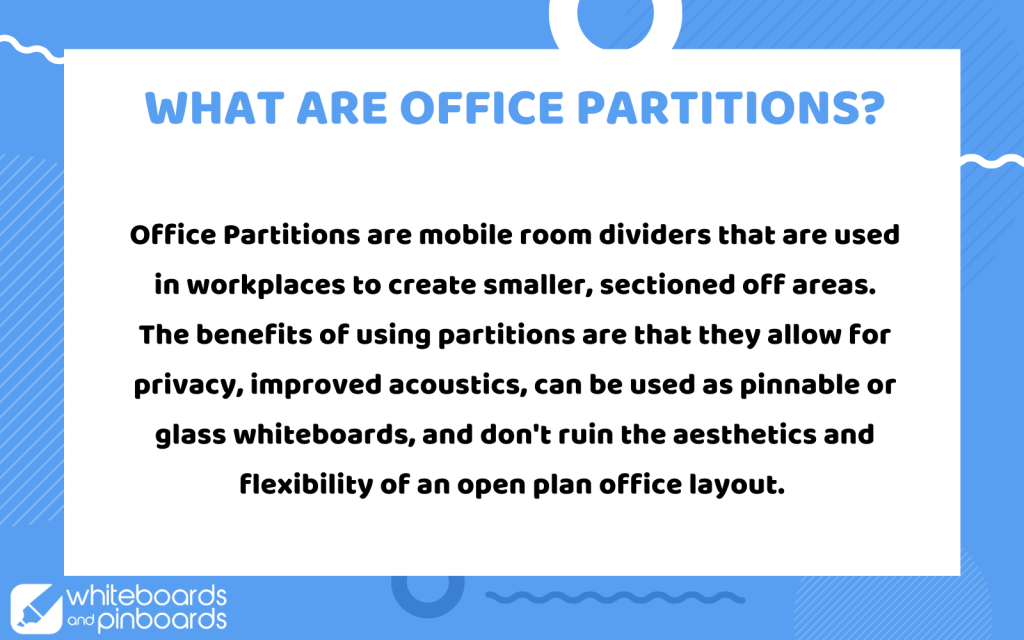 WHAT ARE OFFICE PARTITIONS?

Office Partitions are mobile room dividers that are used in workplaces to create smaller, sectioned off areas. The benefits of using partitions are that they allow for privacy, improved acoustics, can be used as pinnable or glass whiteboards, and don't ruin the aesthetics and flexibility of an open plan office layout.

whiteboards and pinboards